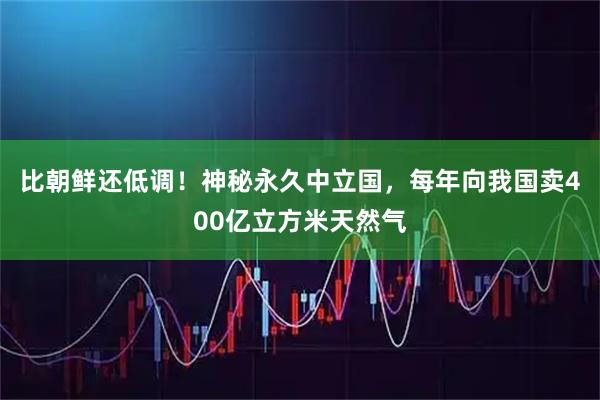 比朝鲜还低调！神秘永久中立国，每年向我国卖400亿立方米天然气